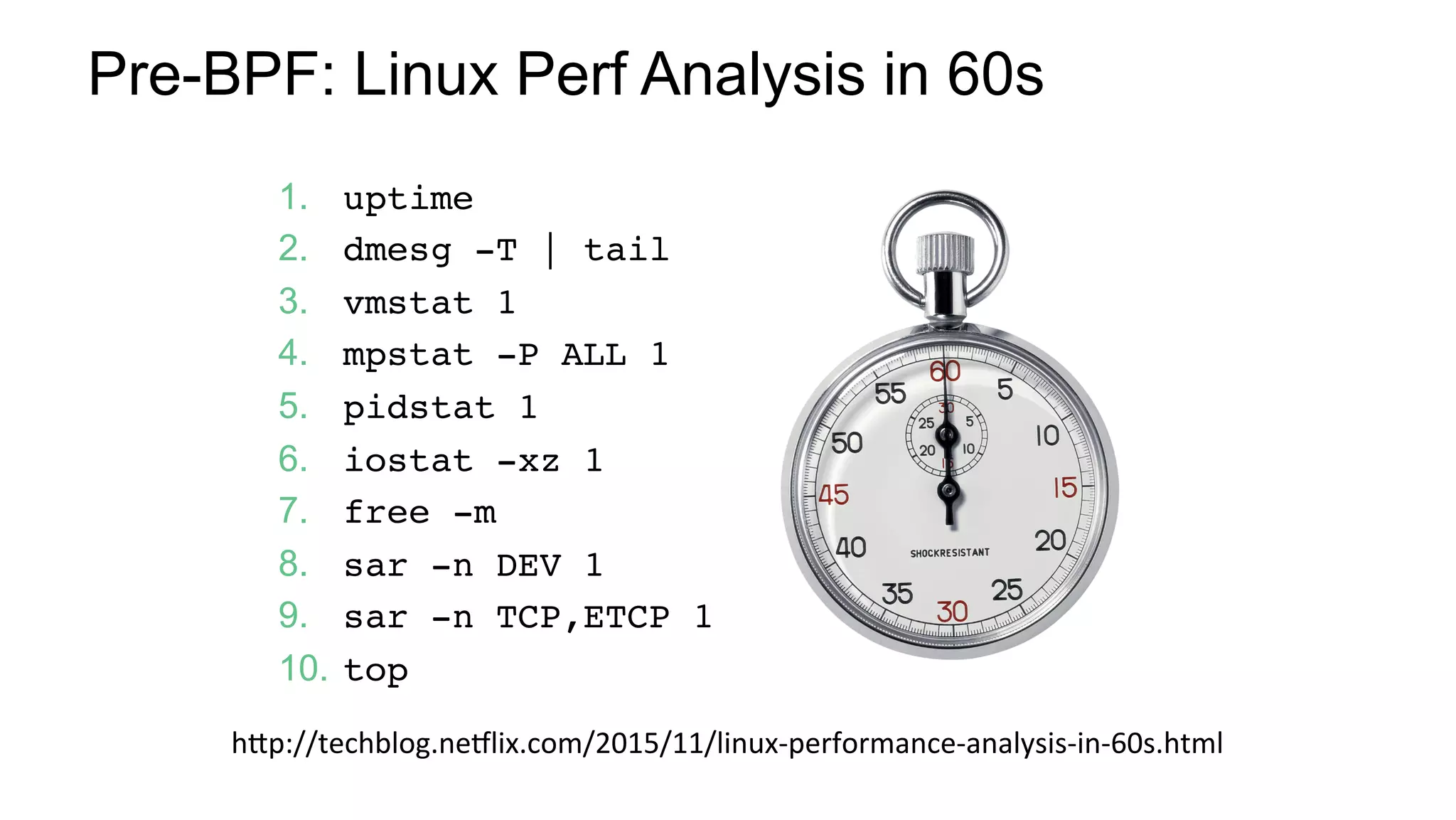 Pre-BPF: Linux Perf Analysis in 60s

1. uptime
2. dmesg -T | tail
3. vmstat 1
4. mpstat -P ALL 1
5. pidstat 1
6. iostat -xz 1
7. free -m
8. sar -n DEV 1
9. sar -n TCP,ETCP 1
10. top

60 5 10 15 20 25 30 35 40 45 50 55
30 5 10 15 20 25
SHOCKRESISTANT

http://techblog.netflix.com/2015/11/linux-performance-analysis-in-60s.html